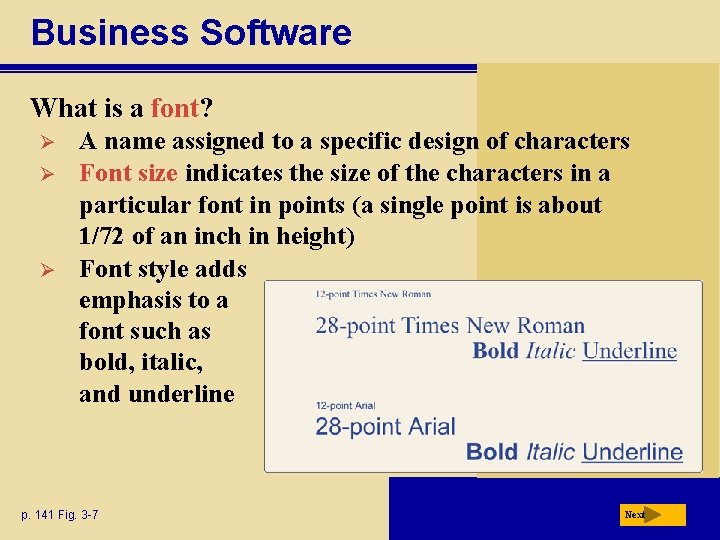 Business Software

What is a font?

➢ A name assigned to a specific design of characters
➢ Font size indicates the size of the characters in a particular font in points (a single point is about 1/72 of an inch in height)
➢ Font style adds emphasis to a font such as bold, italic, and underline

12-point Times New Roman

28-point Times New Roman

Bold Italic Underline

12-point Arial

28-point Arial

Bold Italic Underline

p. 141 Fig. 3-7

Next